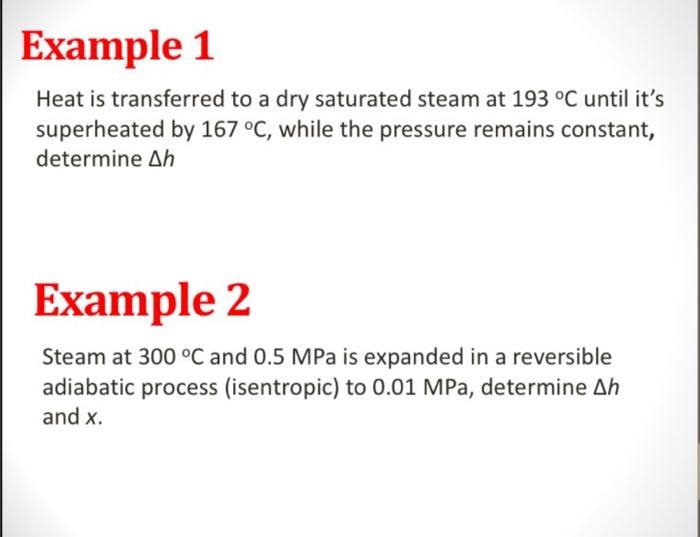 Example 1

Heat is transferred to a dry saturated steam at 193 °C until it's superheated by 167 °C, while the pressure remains constant, determine $\Delta h$

Example 2

Steam at 300 °C and 0.5 MPa is expanded in a reversible adiabatic process (isentropic) to 0.01 MPa, determine $\Delta h$ and $x$.